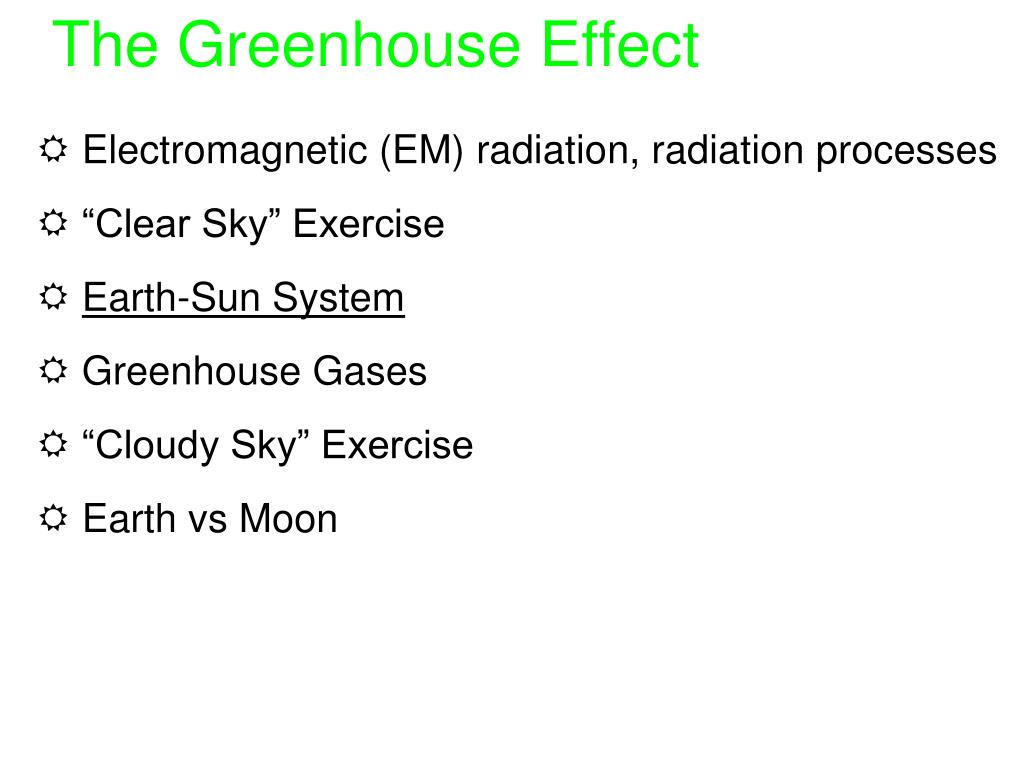 The Greenhouse Effect

☼ Electromagnetic (EM) radiation, radiation processes

☼ “Clear Sky” Exercise

☼ Earth-Sun System

☼ Greenhouse Gases

☼ “Cloudy Sky” Exercise

☼ Earth vs Moon